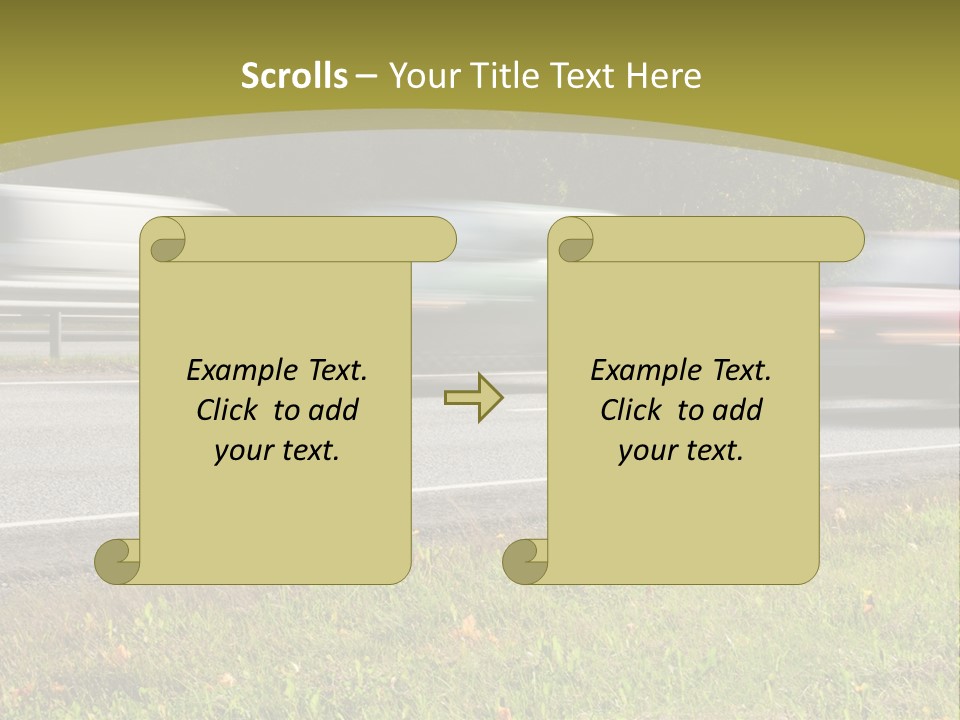 Scrolls – Your Title Text Here

Example Text. Click to add your text.

Example Text. Click to add your text.